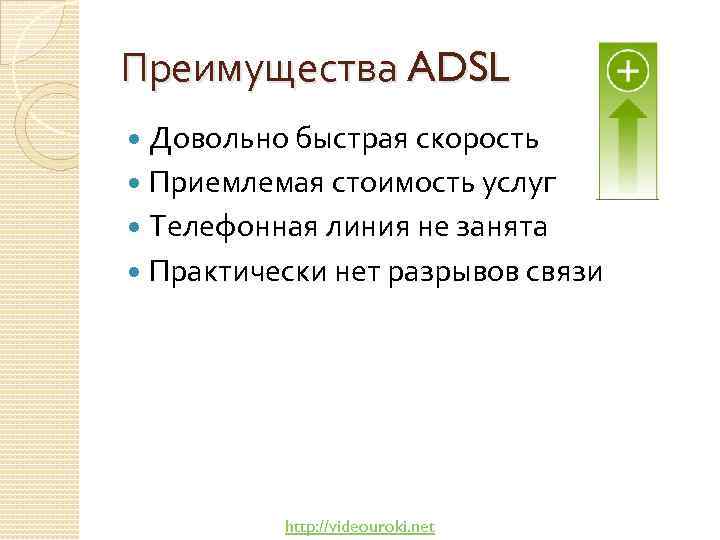 Преимущества ADSL

+

- Довольно быстрая скорость
- Приемлемая стоимость услуг
- Телефонная линия не занята
- Практически нет разрывов связи

http://videouroki.net